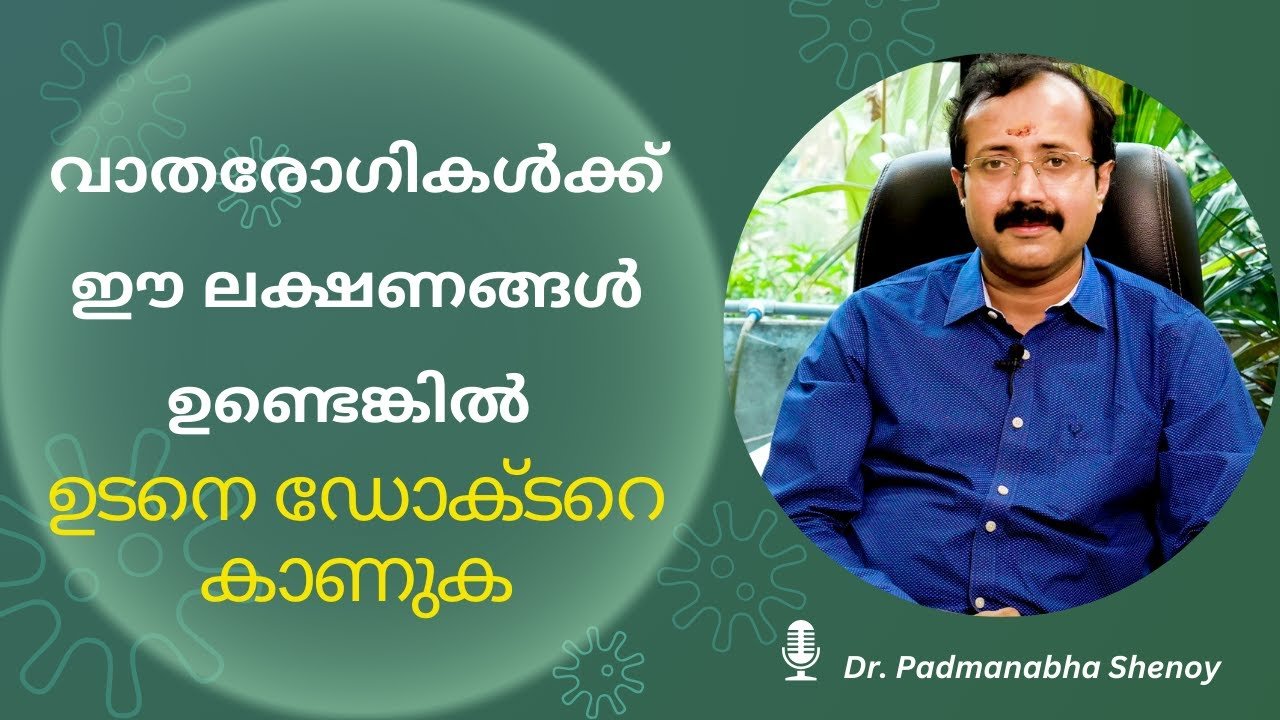 വാതരോഗികൾക്ക്

ഈ ലക്ഷണങ്ങൾ

ഉണ്ടെങ്കിൽ

ഉടനെ ഡോക്ടറെ
കാണുക

Dr. Padmanabha Shenoy